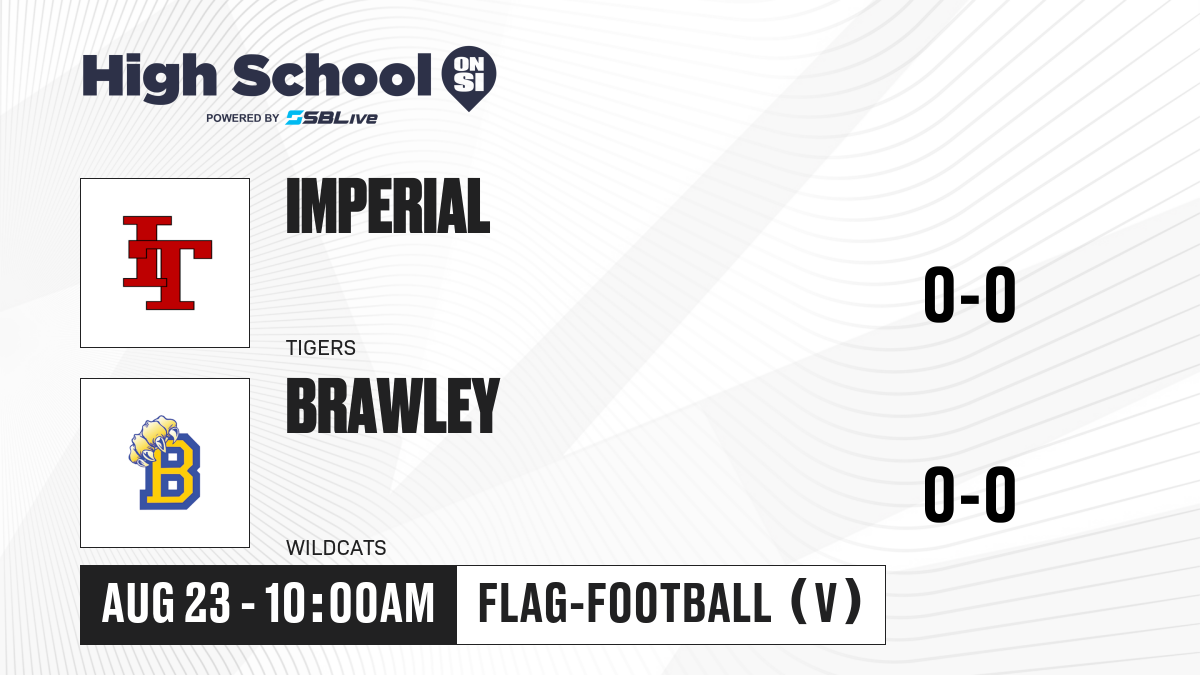 High School ON SI
POWERED BY SBLive

IT

IMPERIAL
TIGERS
0-0

B

BRAWLEY
WILDCATS
0-0

AUG 23 - 10:00AM
FLAG-FOOTBALL (V)